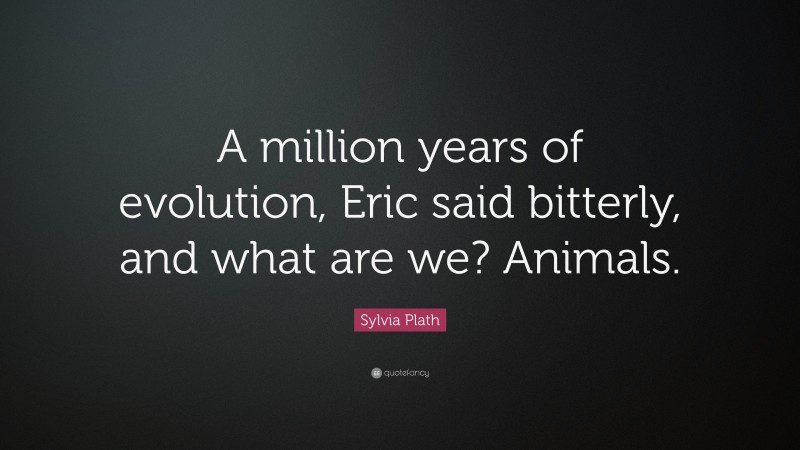 A million years of evolution, Eric said bitterly, and what are we? Animals.

Sylvia Plath

quotefancy